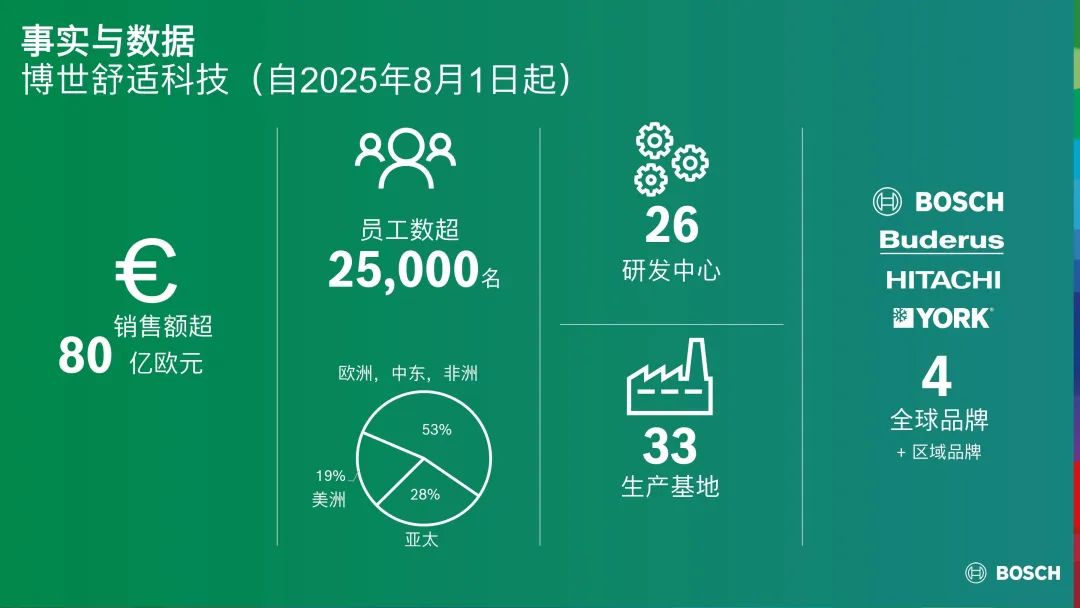 事实与数据
博世舒适科技（自2025年8月1日起）

€
销售额超
80 亿欧元

员工数超
25,000名

欧洲，中东，非洲
53%
19%
美洲
28%
亚太

26
研发中心

33
生产基地

BOSCH
Buderus
HITACHI
YORK
4
全球品牌
+ 区域品牌

BOSCH